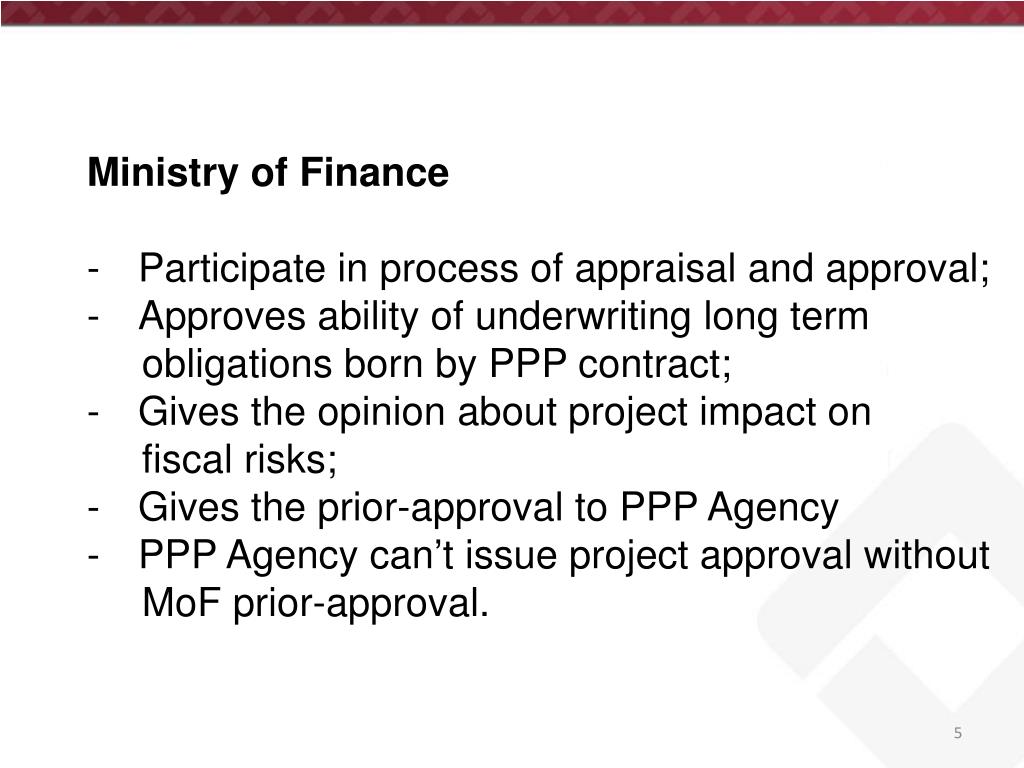 Ministry of Finance

- Participate in process of appraisal and approval;
- Approves ability of underwriting long term obligations born by PPP contract;
- Gives the opinion about project impact on fiscal risks;
- Gives the prior-approval to PPP Agency
- PPP Agency can’t issue project approval without MoF prior-approval.

5